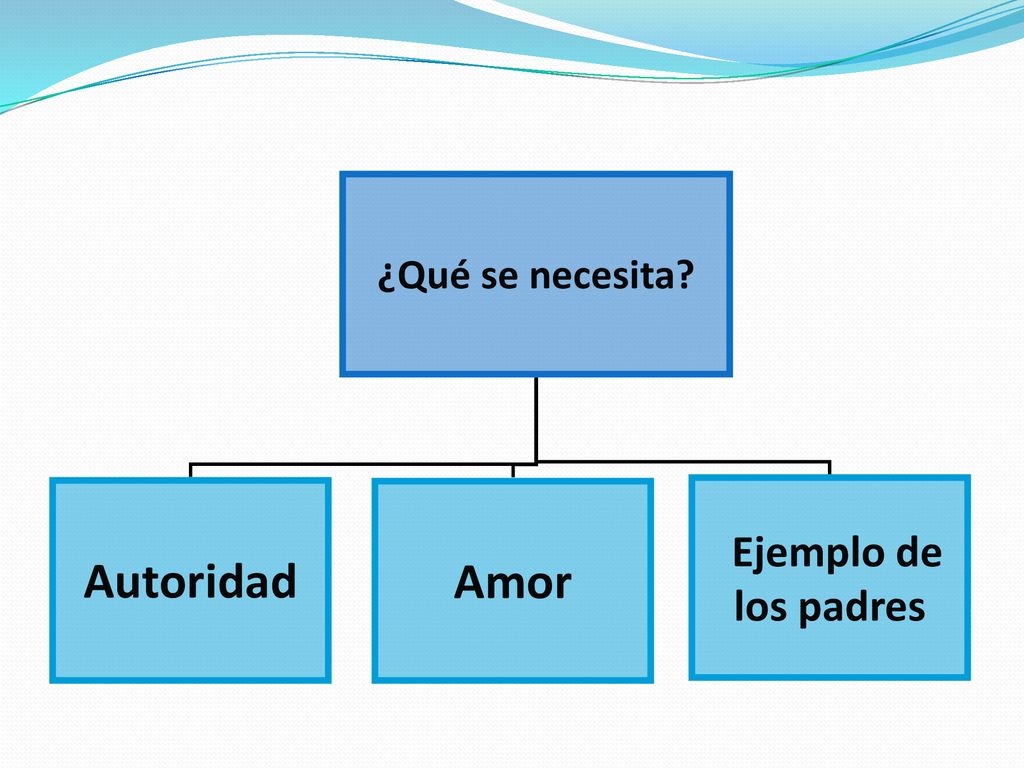 ¿Qué se necesita?

Autoridad

Amor

Ejemplo de los padres